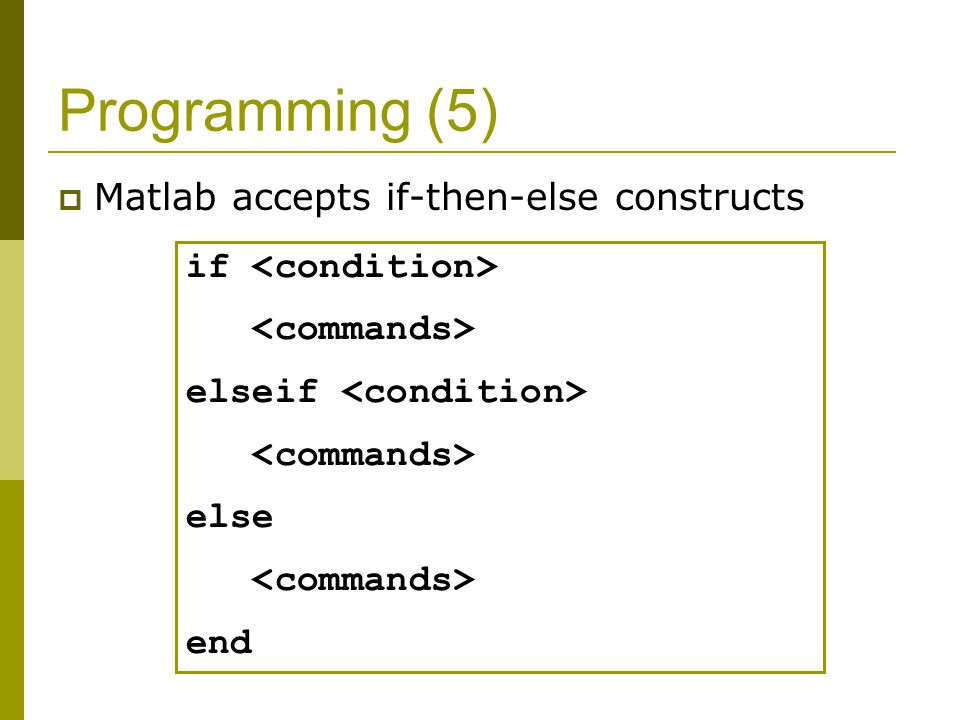 Programming (5)

Matlab accepts if-then-else constructs

if <condition>

<commands>

elseif <condition>

<commands>

else

<commands>

end